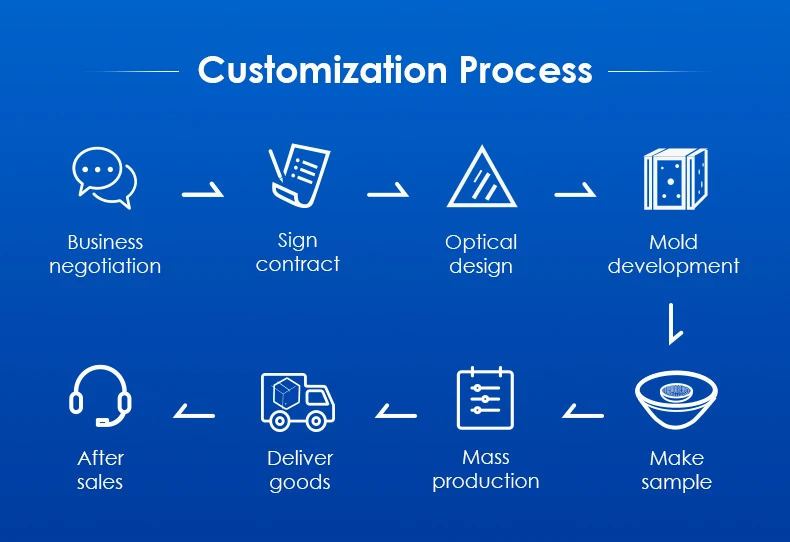 Customization Process

Business negotiation

Sign contract

Optical design

Mold development

Make sample

Mass production

Deliver goods

After sales